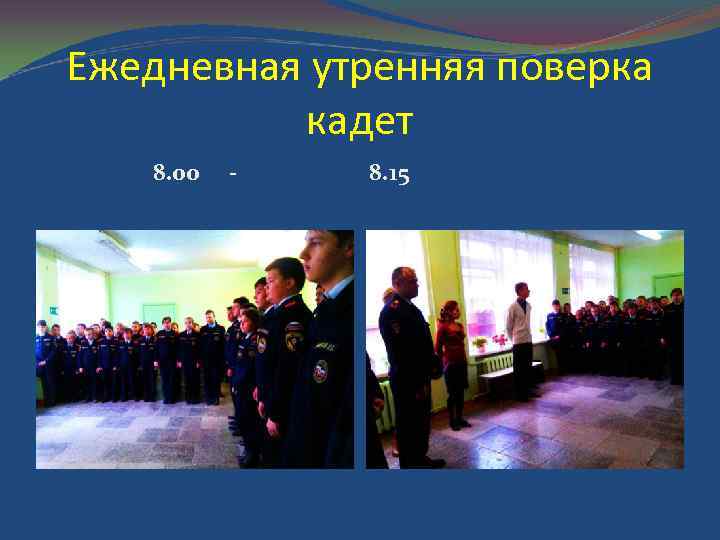 Ежедневная утренняя поверка кадет

8.00 - 8.15